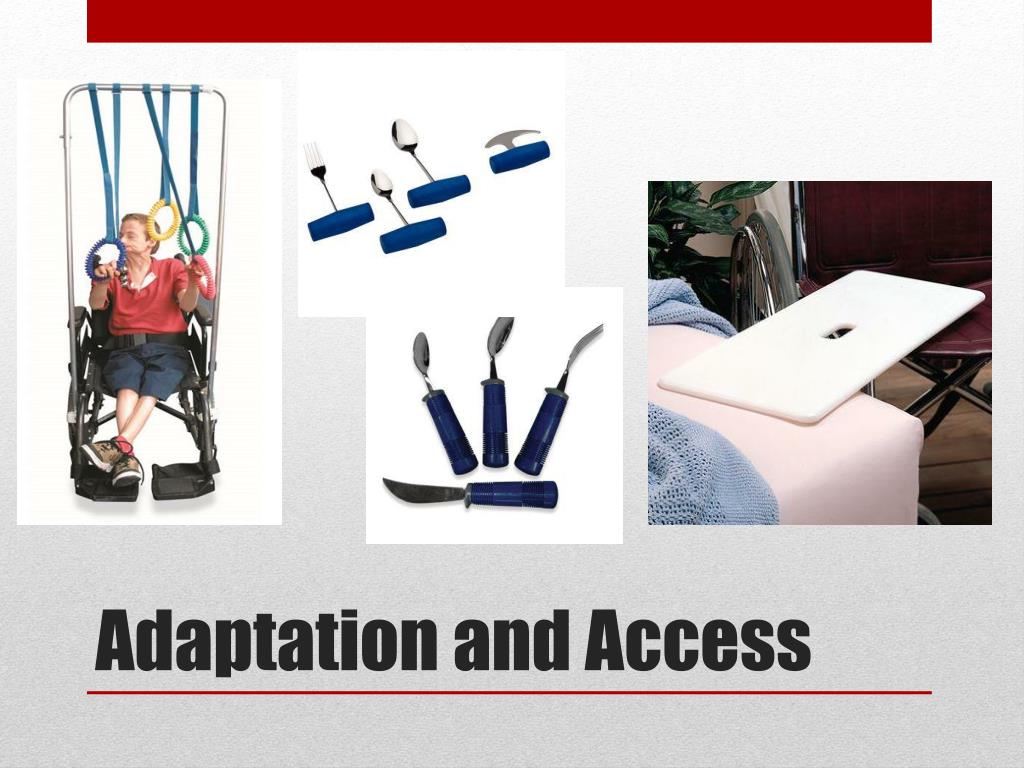 Adaptation and Access